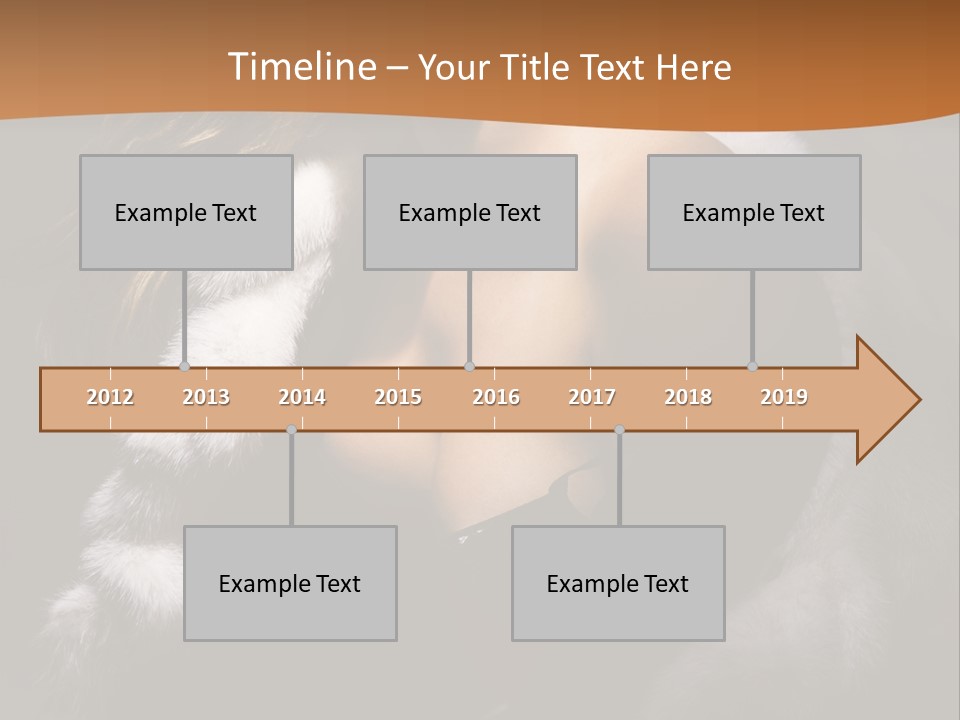 Timeline – Your Title Text Here

Example Text

Example Text

Example Text

2012 2013 2014 2015 2016 2017 2018 2019

Example Text

Example Text